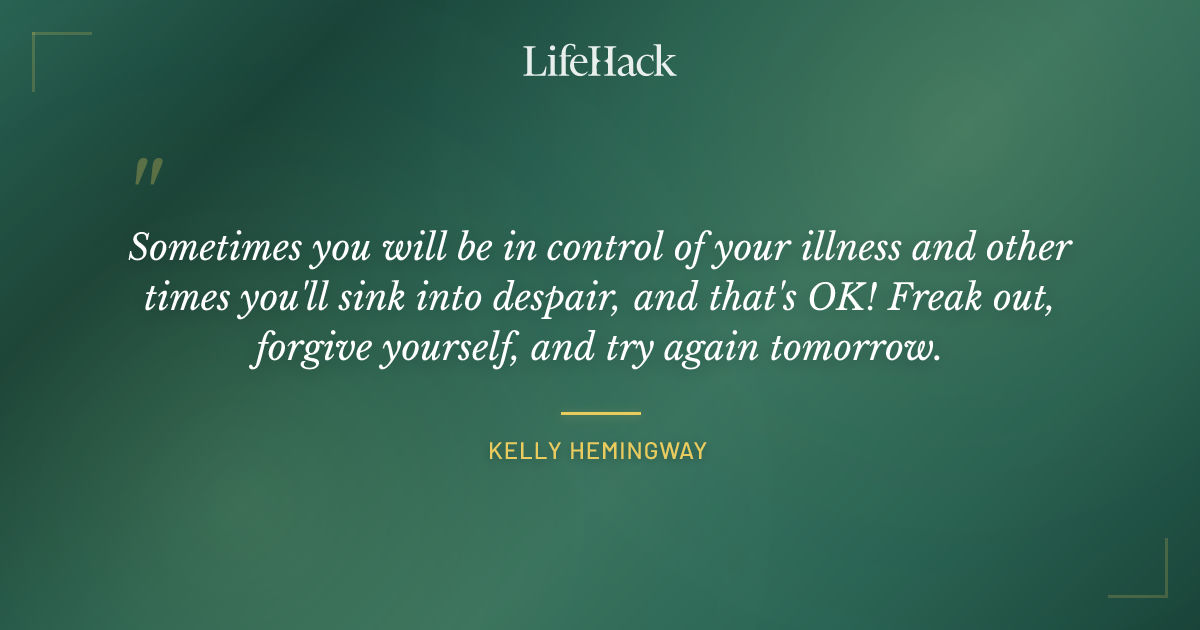 LifeHack

"

Sometimes you will be in control of your illness and other times you'll sink into despair, and that's OK! Freak out, forgive yourself, and try again tomorrow.

KELLY HEMINGWAY